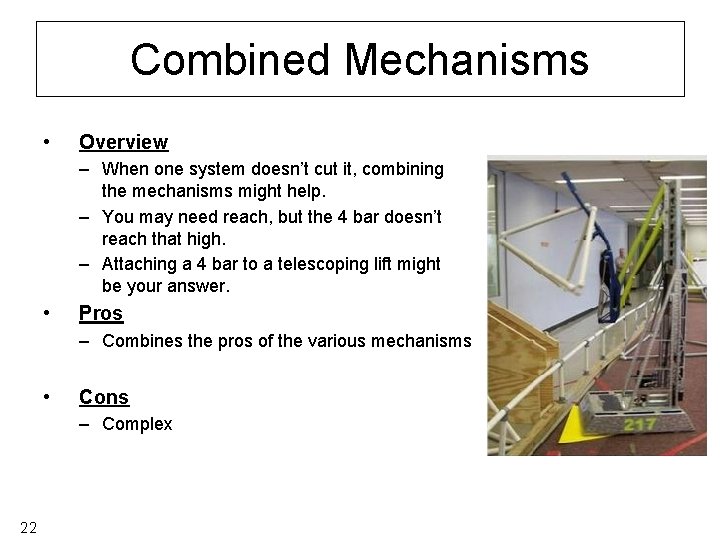 Combined Mechanisms

• Overview
– When one system doesn't cut it, combining the mechanisms might help.
– You may need reach, but the 4 bar doesn't reach that high.
– Attaching a 4 bar to a telescoping lift might be your answer.

• Pros
– Combines the pros of the various mechanisms

• Cons
– Complex

217

22